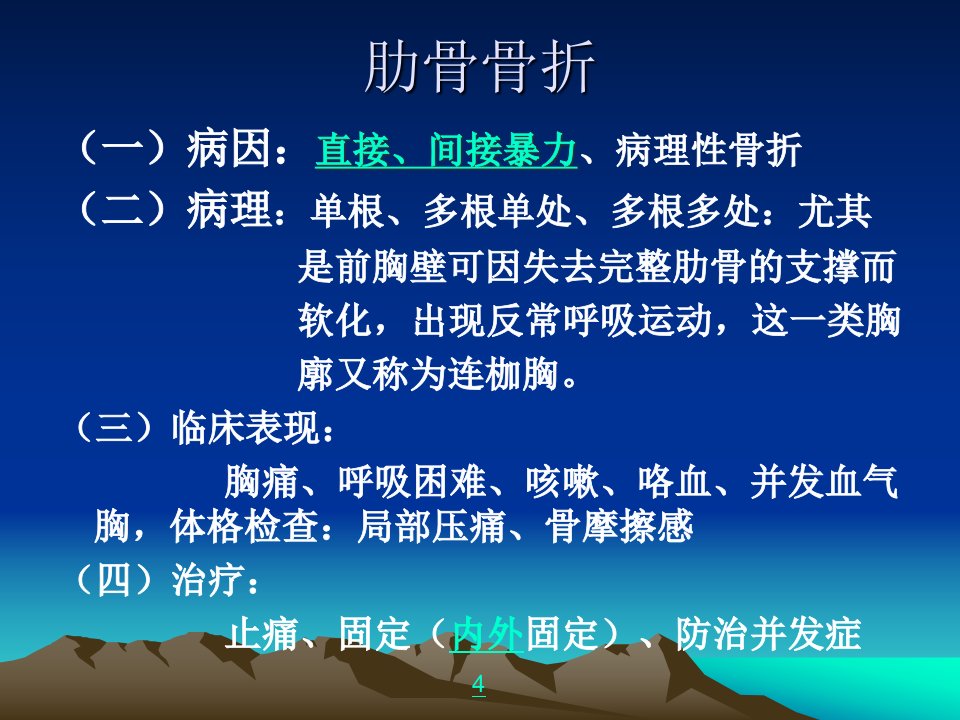 肋骨骨折

（一）病因：直接、间接暴力、病理性骨折

（二）病理：单根、多根单处、多根多处：尤其是前胸壁可因失去完整肋骨的支撑而软化，出现反常呼吸运动，这一类胸廓又称为连枷胸。

（三）临床表现：

胸痛、呼吸困难、咳嗽、咯血、并发血气胸，体格检查：局部压痛、骨摩擦感

（四）治疗：

止痛、固定（内外固定）、防治并发症

4